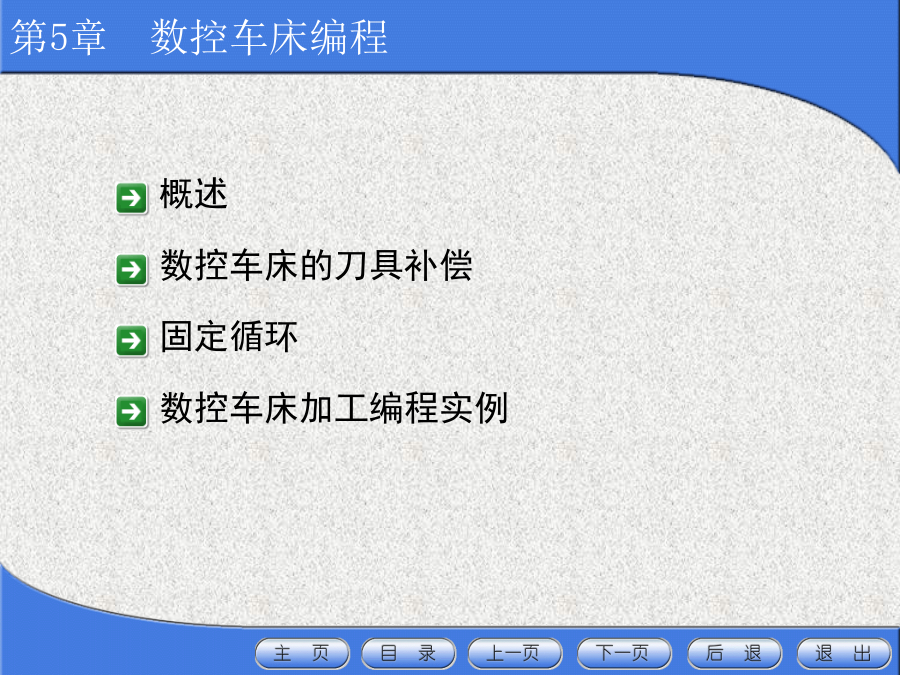 第5章　数控车床编程

概述

数控车床的刀具补偿

固定循环

数控车床加工编程实例

主 页　目 录　上一页　下一页　后 退　退 出